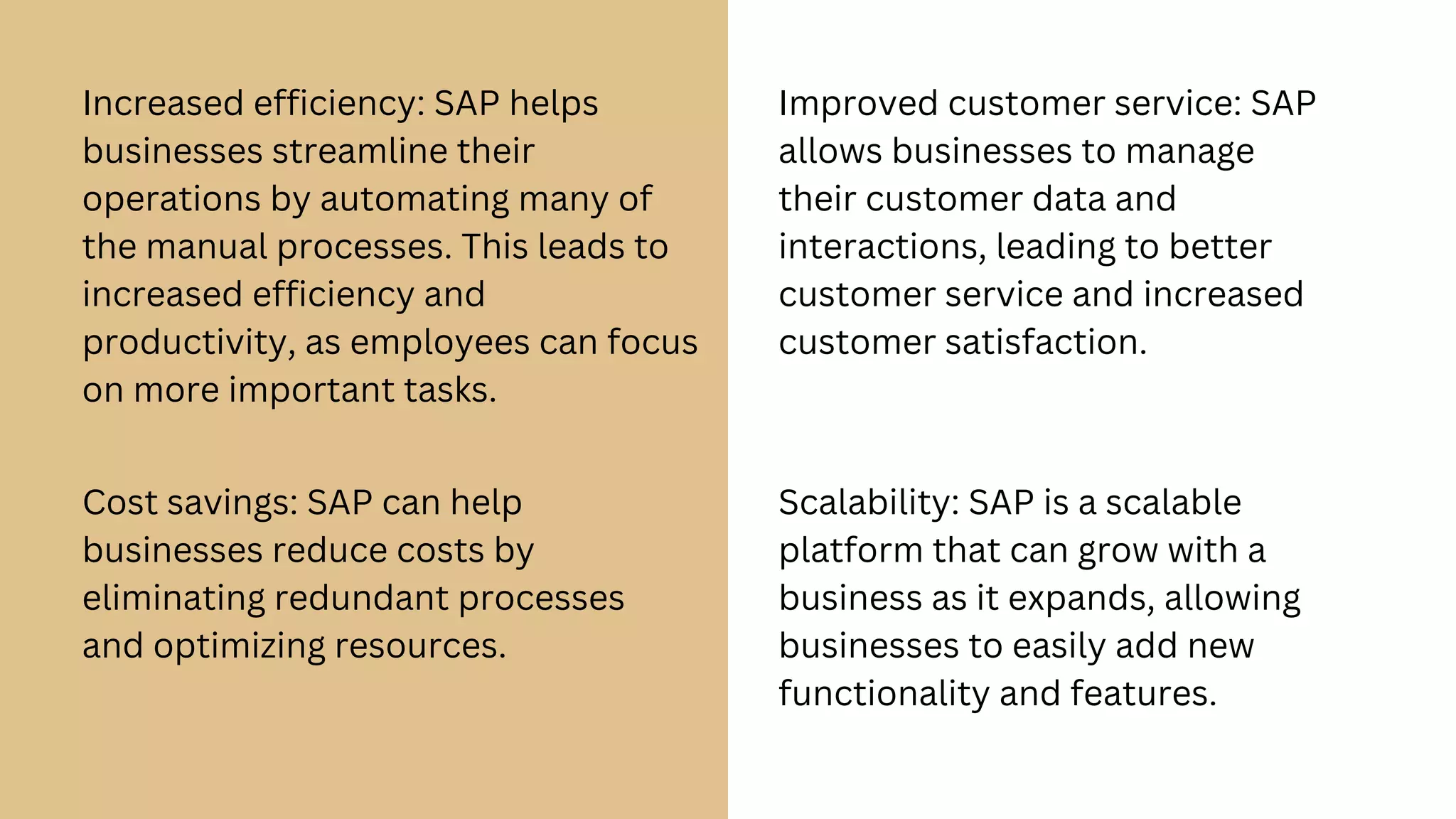 Increased efficiency: SAP helps businesses streamline their operations by automating many of the manual processes. This leads to increased efficiency and productivity, as employees can focus on more important tasks.

Cost savings: SAP can help businesses reduce costs by eliminating redundant processes and optimizing resources.

Improved customer service: SAP allows businesses to manage their customer data and interactions, leading to better customer service and increased customer satisfaction.

Scalability: SAP is a scalable platform that can grow with a business as it expands, allowing businesses to easily add new functionality and features.